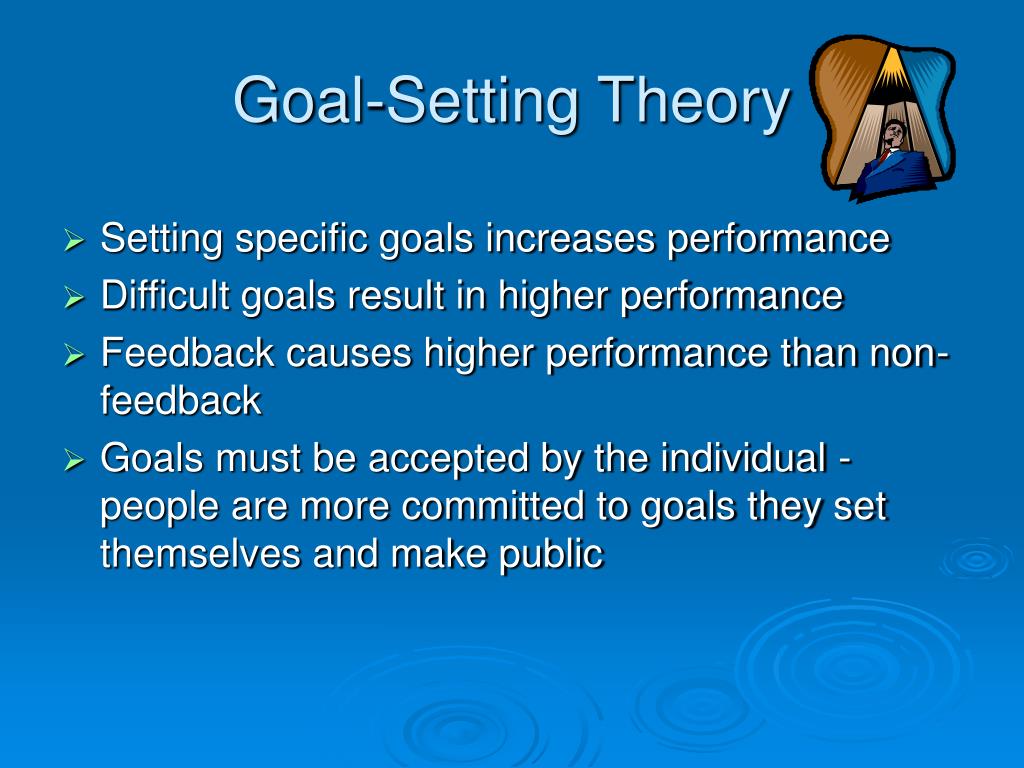 Goal-Setting Theory

➢ Setting specific goals increases performance
➢ Difficult goals result in higher performance
➢ Feedback causes higher performance than non-feedback
➢ Goals must be accepted by the individual - people are more committed to goals they set themselves and make public